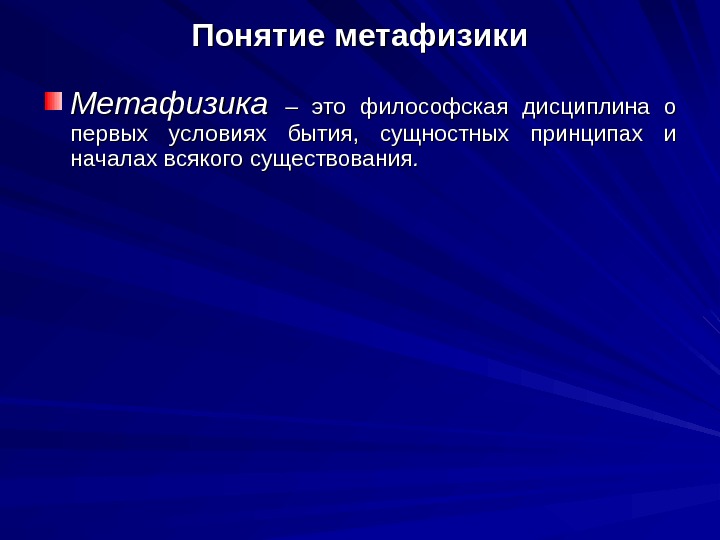 Понятие метафизики

Метафизика – это философская дисциплина о первых условиях бытия, сущностных принципах и началах всякого существования.